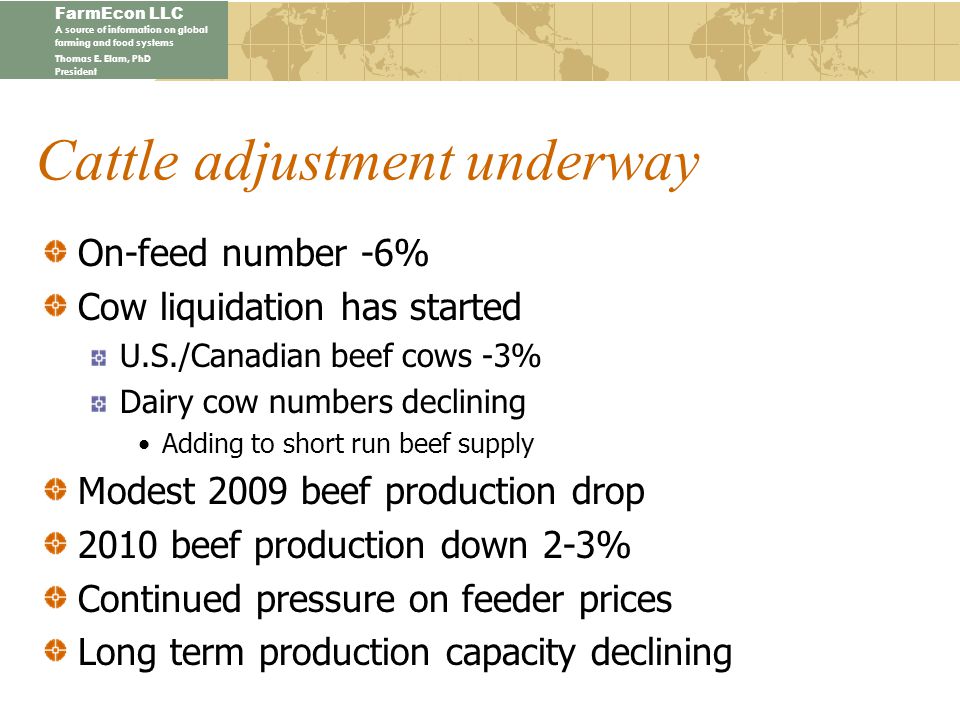 FarmEcon LLC
A source of information on global farming and food systems
Thomas E. Elam, PhD
President

Cattle adjustment underway

On-feed number -6%

Cow liquidation has started

U.S./Canadian beef cows -3%

Dairy cow numbers declining

• Adding to short run beef supply

Modest 2009 beef production drop

2010 beef production down 2-3%

Continued pressure on feeder prices

Long term production capacity declining